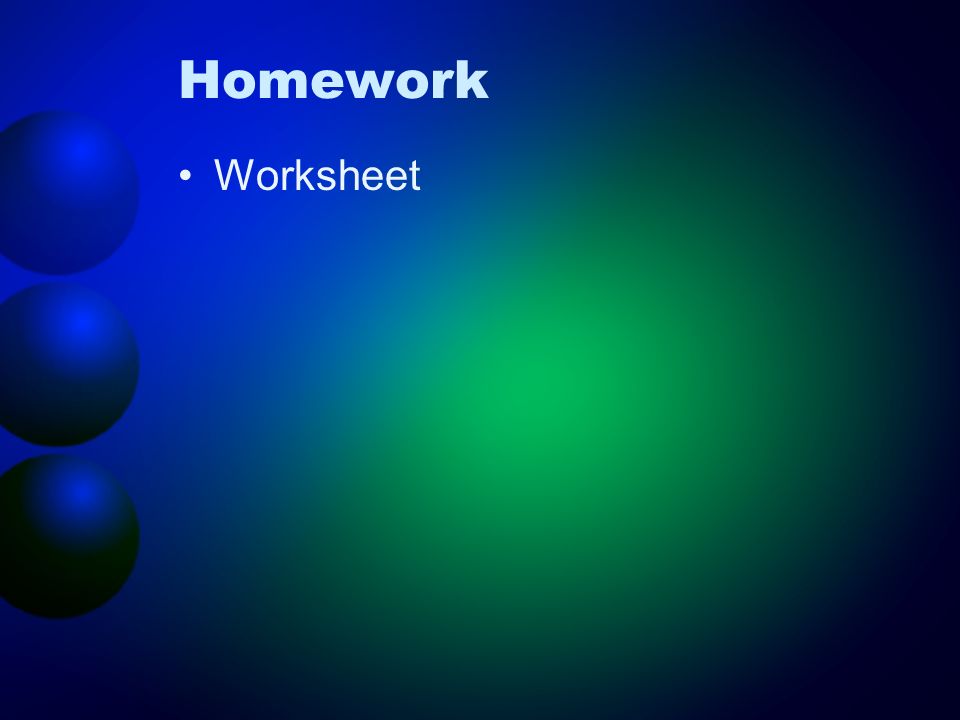 Homework

• Worksheet